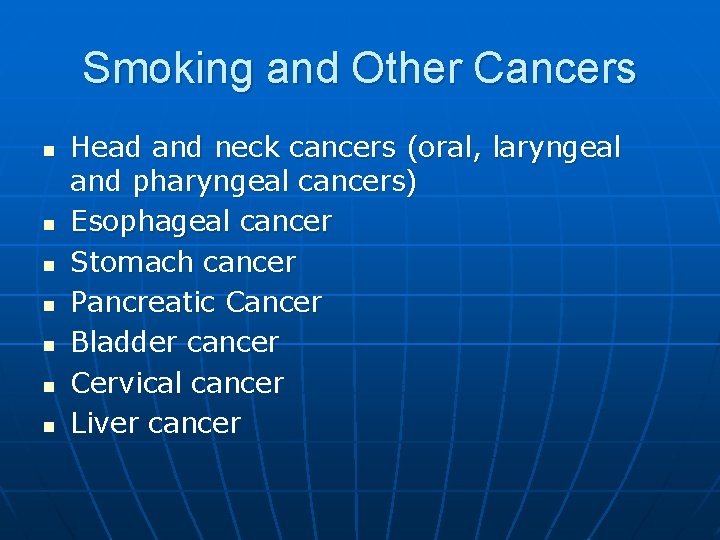 Smoking and Other Cancers

- Head and neck cancers (oral, laryngeal and pharyngeal cancers)
- Esophageal cancer
- Stomach cancer
- Pancreatic Cancer
- Bladder cancer
- Cervical cancer
- Liver cancer